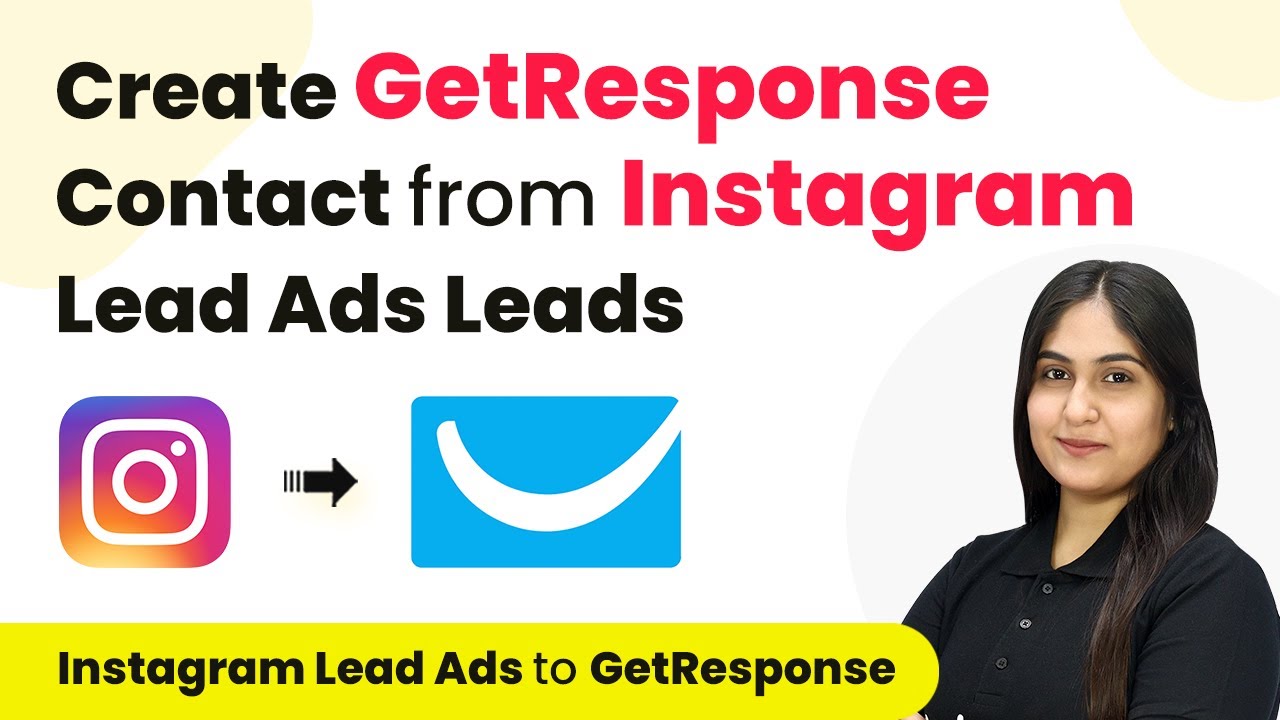 Create GetResponse Contact from Instagram Lead Ads Leads

Instagram Lead Ads to GetResponse